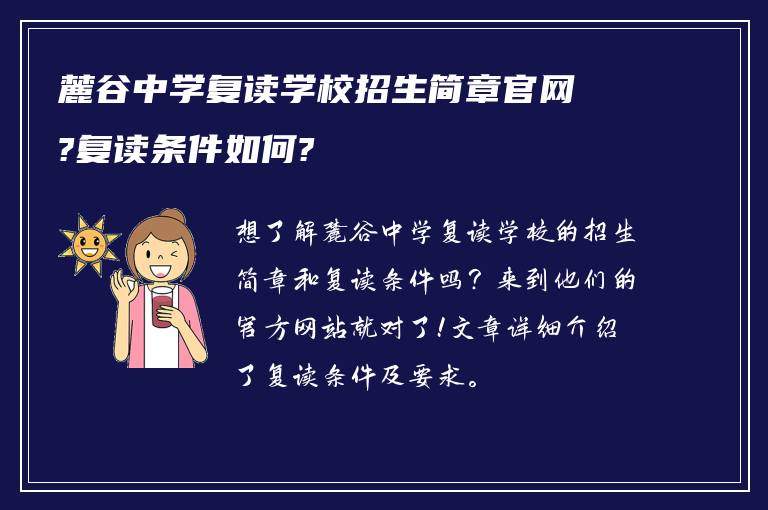 麓谷中学复读学校招生简章官网?复读条件如何?

想了解麓谷中学复读学校的招生简章和复读条件吗？来到他们的官方网站就对了！文章详细介绍了复读条件及要求。